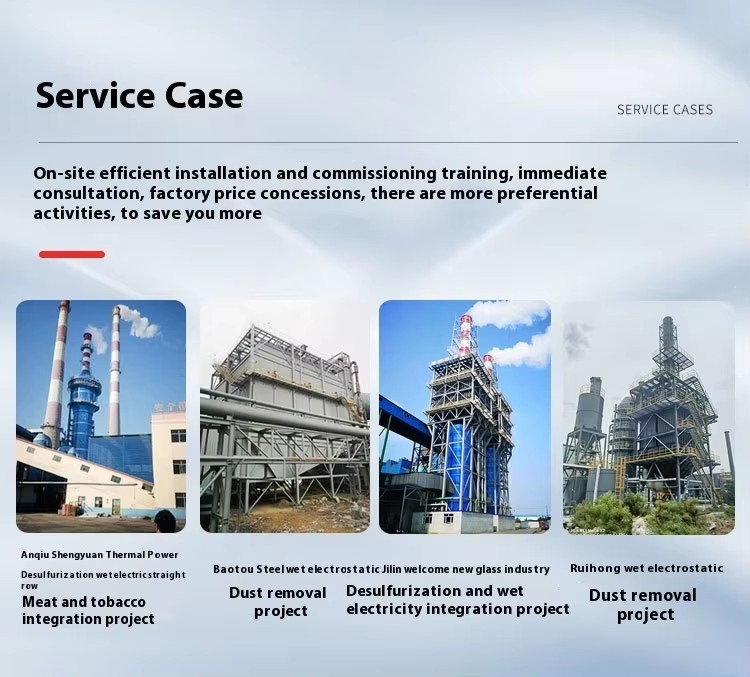 Service Case

SERVICE CASES

On-site efficient installation and commissioning training, immediate consultation, factory price concessions, there are more preferential activities, to save you more

Anqiu Shengyuan Thermal Power

Desulfurization wet electric straight row

Meat and tobacco integration project

Baotou Steel wet electrostatic

Dust removal project

Jilin welcome new glass industry

Desulfurization and wet electricity integration project

Ruihong wet electrostatic

Dust removal project